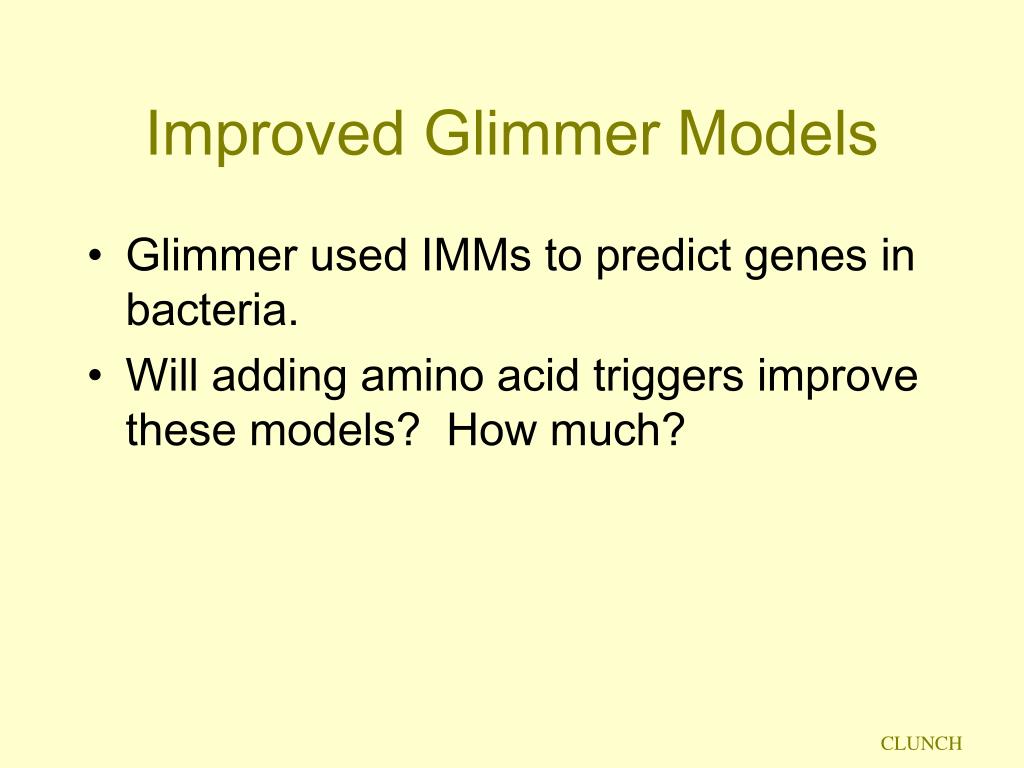 Improved Glimmer Models

• Glimmer used IMMs to predict genes in bacteria.
• Will adding amino acid triggers improve these models?  How much?

CLUNCH